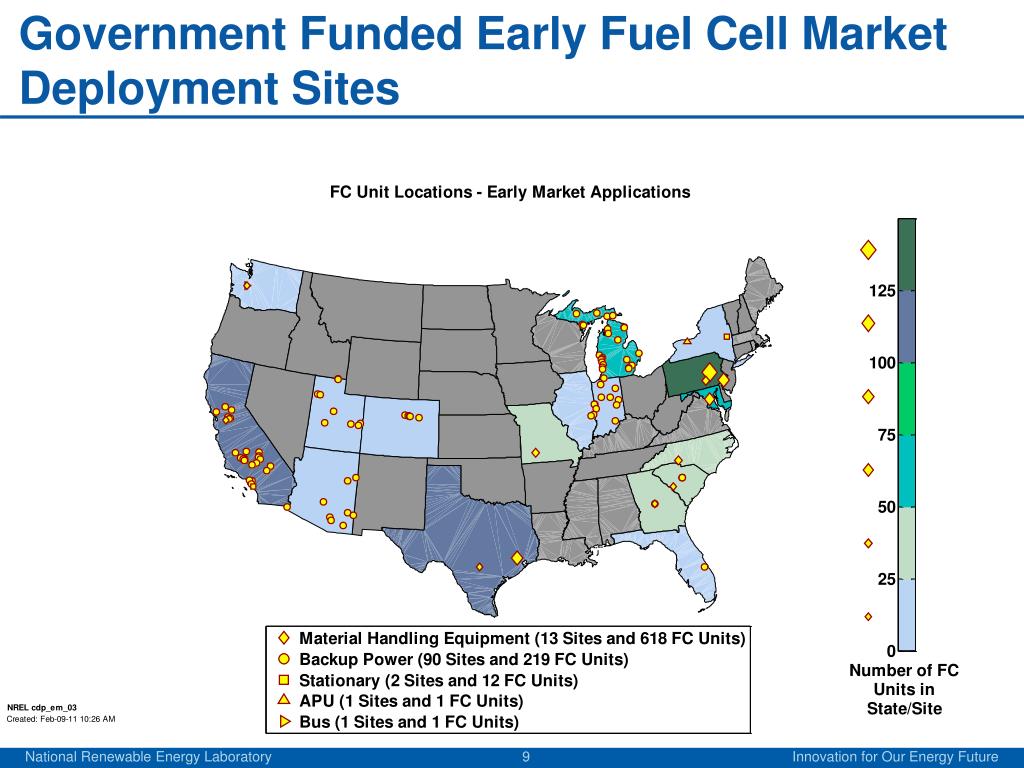 Government Funded Early Fuel Cell Market Deployment Sites

FC Unit Locations - Early Market Applications

125
100
75
50
25
0
Number of FC Units in State/Site

Material Handling Equipment (13 Sites and 618 FC Units)
Backup Power (90 Sites and 219 FC Units)
Stationary (2 Sites and 12 FC Units)
APU (1 Sites and 1 FC Units)
Bus (1 Sites and 1 FC Units)

NREL cdp_em_03
Created: Feb-09-11 10:26 AM

National Renewable Energy Laboratory
9
Innovation for Our Energy Future